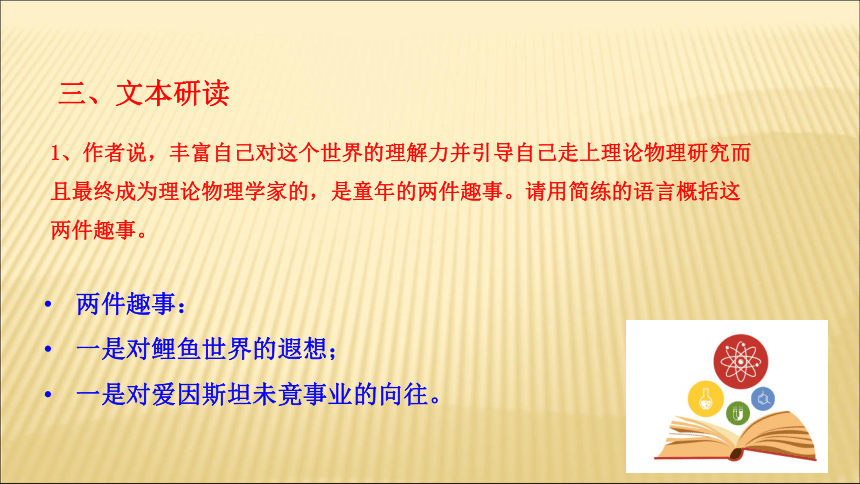 三、文本研读

1、作者说，丰富自己对这个世界的理解力并引导自己走上理论物理研究而且最终成为理论物理学家的，是童年的两件趣事。请用简练的语言概括这两件趣事。

• 两件趣事：
• 一是对鲤鱼世界的遐想；
• 一是对爱因斯坦未竟事业的向往。